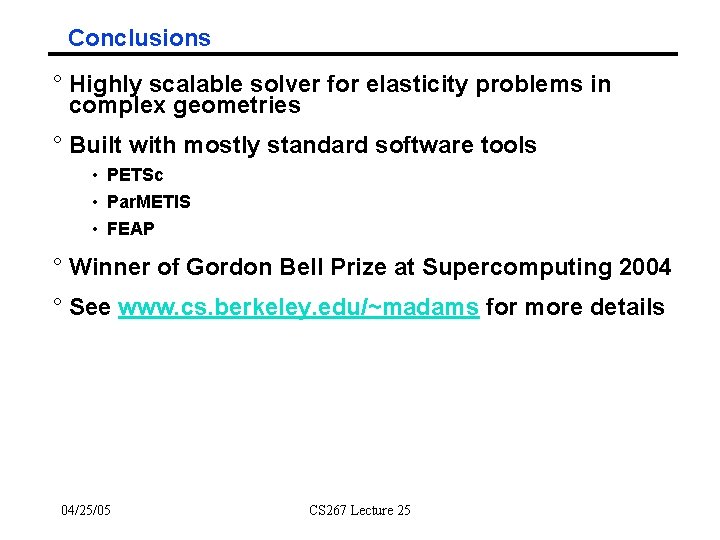 Conclusions

° Highly scalable solver for elasticity problems in complex geometries

° Built with mostly standard software tools

• PETSc

• ParMETIS

• FEAP

° Winner of Gordon Bell Prize at Supercomputing 2004

° See www.cs.berkeley.edu/~madams for more details

04/25/05

CS267 Lecture 25